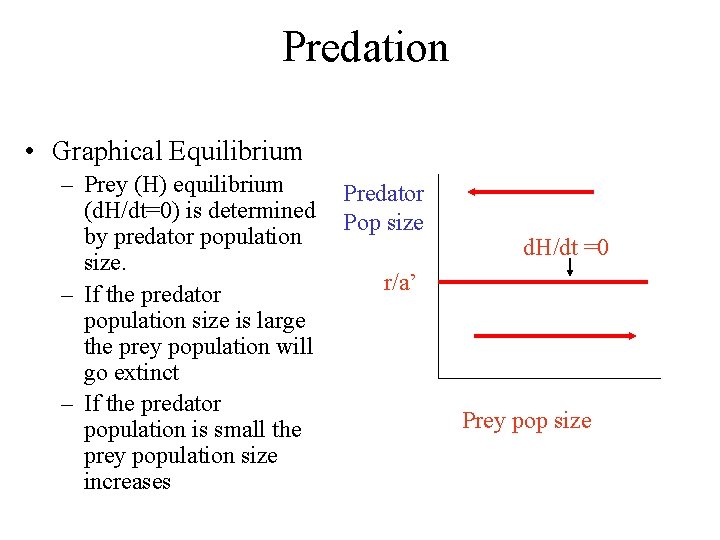 Predation

• Graphical Equilibrium
– Prey (H) equilibrium (dH/dt=0) is determined by predator population size.
– If the predator population size is large the prey population will go extinct
– If the predator population is small the prey population size increases

Predator
Pop size

dH/dt =0

r/a’

Prey pop size